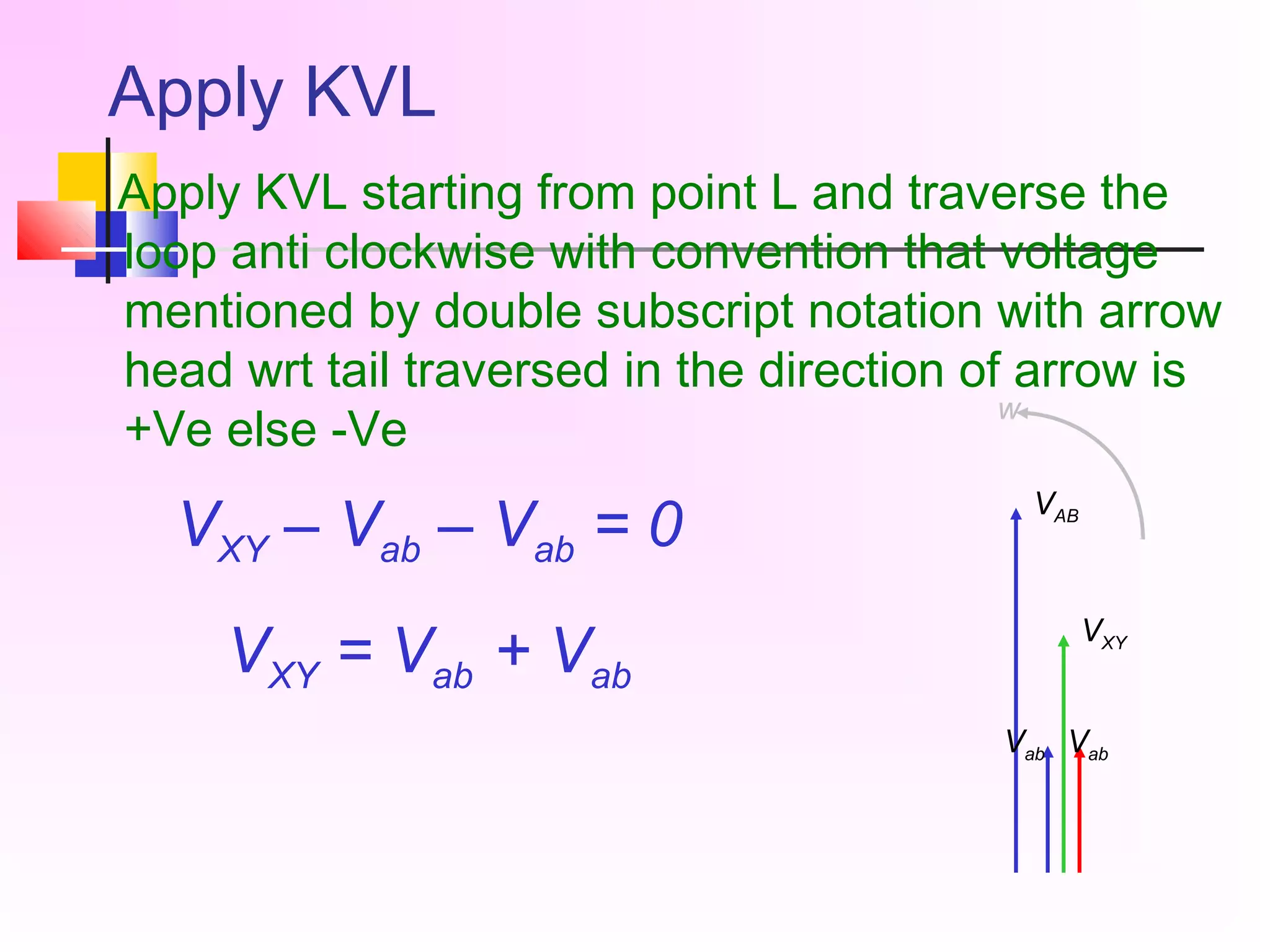 Apply KVL

Apply KVL starting from point L and traverse the loop anti clockwise with convention that voltage mentioned by double subscript notation with arrow head wrt tail traversed in the direction of arrow is +Ve else -Ve

$V_{XY} - V_{ab} - V_{ab} = 0$

$V_{XY} = V_{ab} + V_{ab}$

W

$V_{AB}$

$V_{XY}$

$V_{ab}$ $V_{ab}$